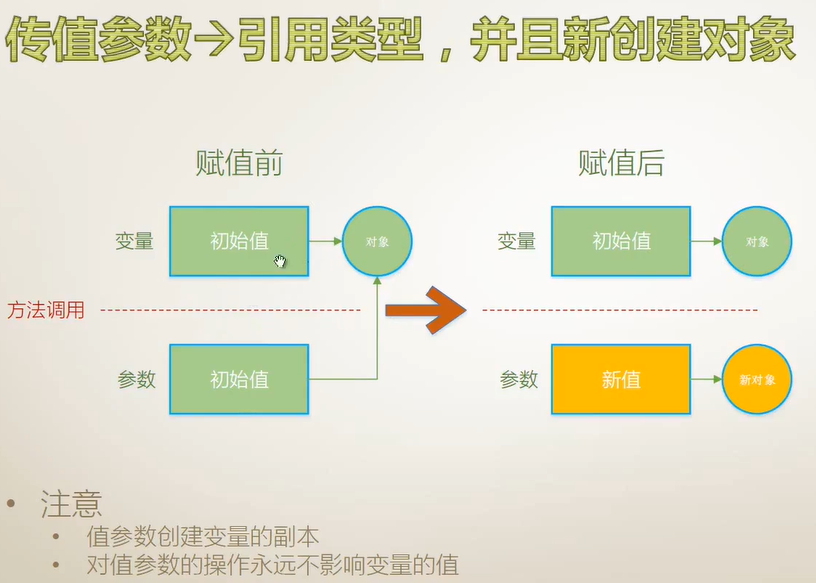 传值参数→引用类型，并且新创建对象

赋值前

变量 初始值 对象

方法调用

参数 初始值

赋值后

变量 初始值 对象

参数 新值 新对象

• 注意
  • 值参数创建变量的副本
  • 对值参数的操作永远不影响变量的值